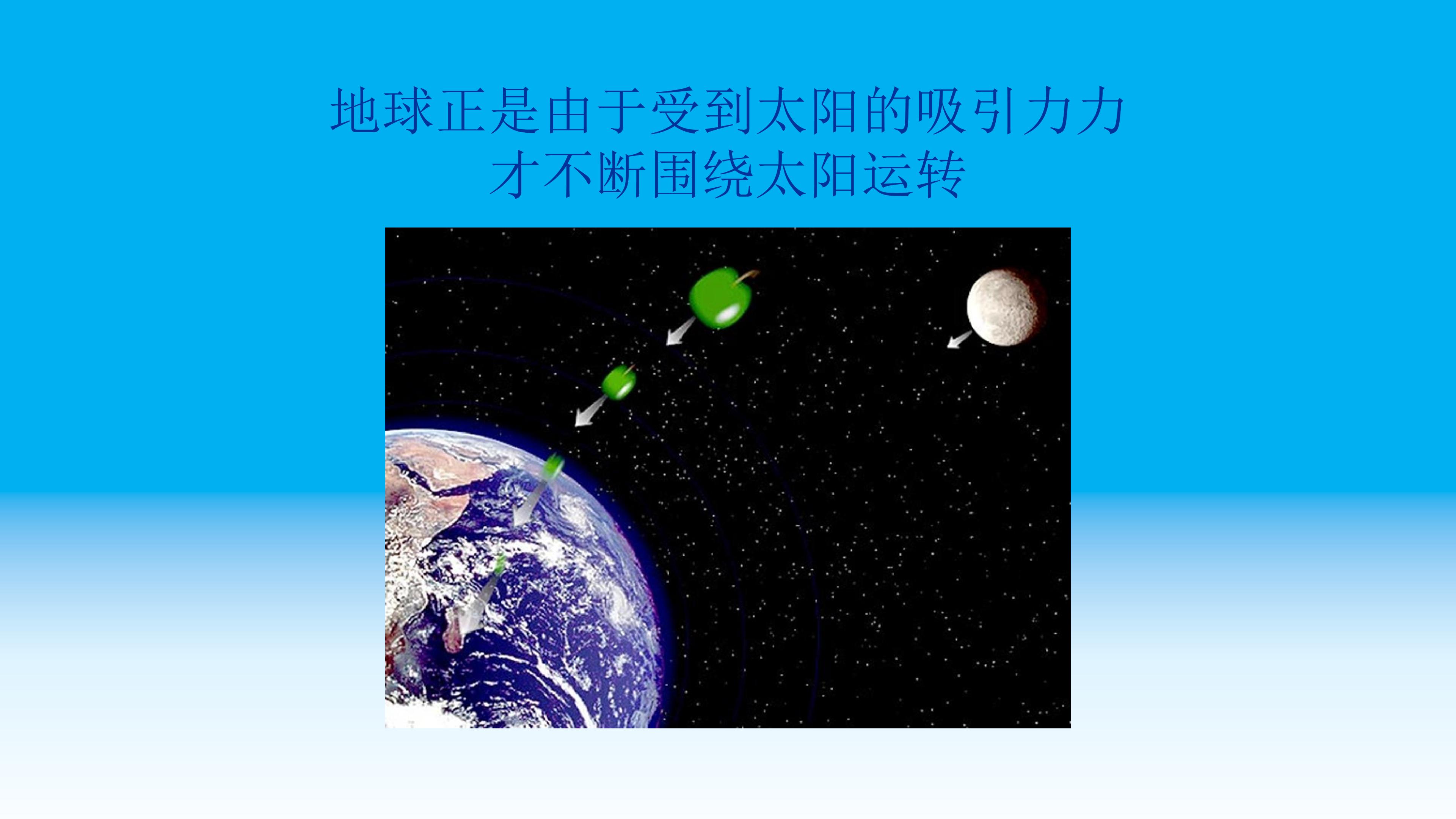 地球正是由于受到太阳的吸引力力
才不断围绕太阳运转